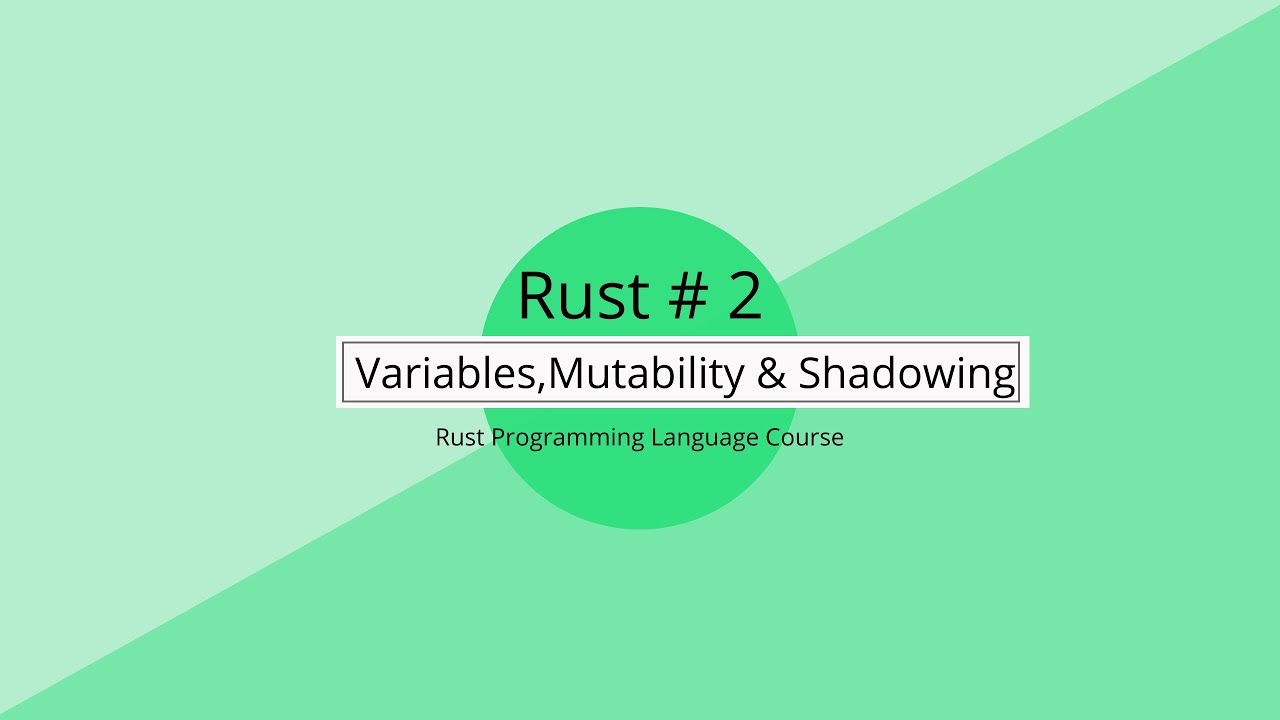 Rust # 2

Variables,Mutability & Shadowing

Rust Programming Language Course